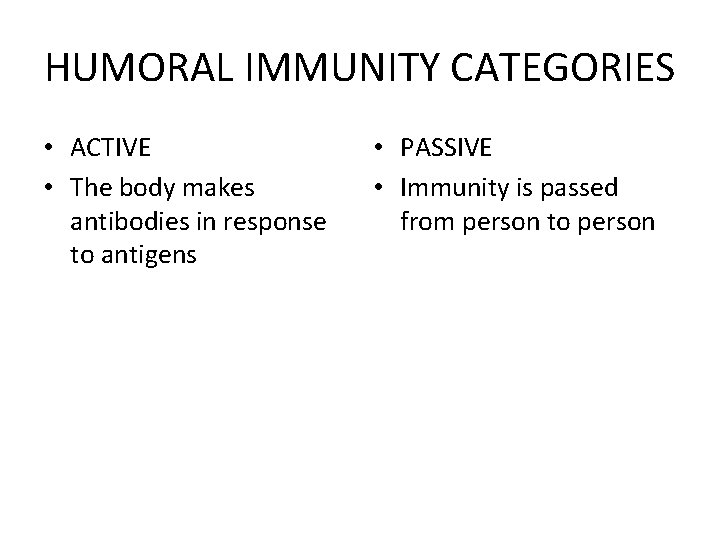 HUMORAL IMMUNITY CATEGORIES

• ACTIVE
• The body makes antibodies in response to antigens

• PASSIVE
• Immunity is passed from person to person